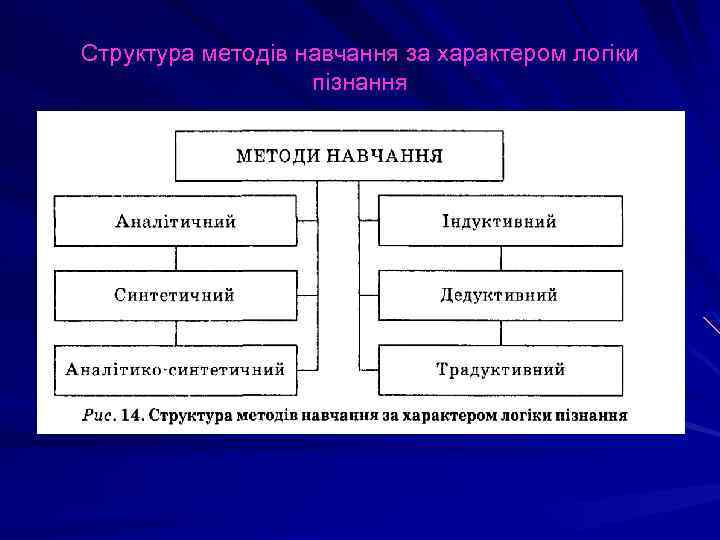 Структура методів навчання за характером логіки пізнання

МЕТОДИ НАВЧАННЯ

Аналітичний

Синтетичний

Аналітико-синтетичний

Індуктивний

Дедуктивний

Традуктивний

Рис. 14. Структура методів навчання за характером логіки пізнання